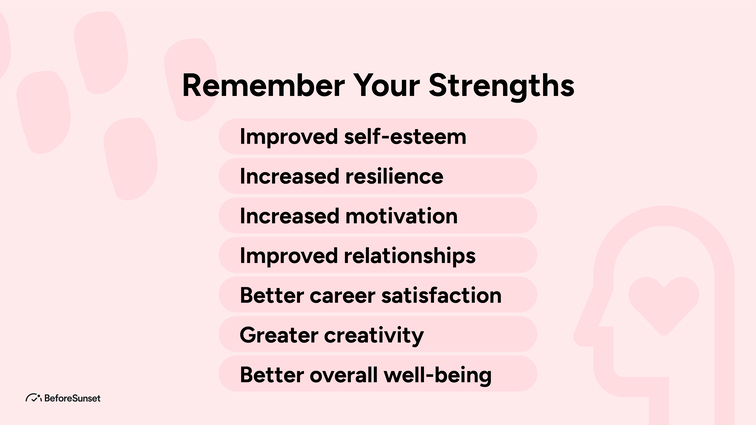 Remember Your Strengths

Improved self-esteem

Increased resilience

Increased motivation

Improved relationships

Better career satisfaction

Greater creativity

Better overall well-being

BeforeSunset